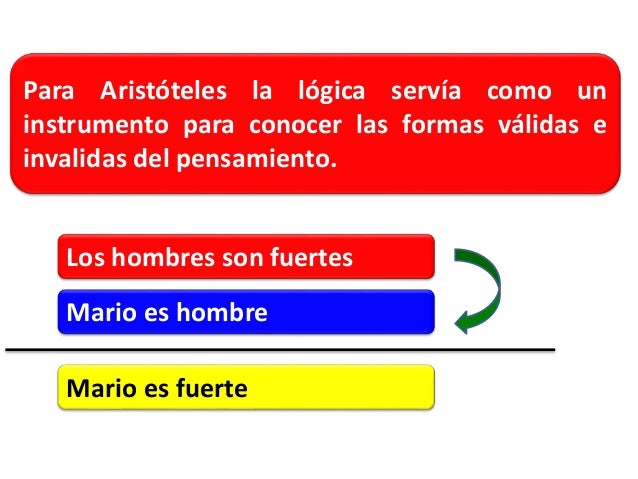 Para Aristóteles la lógica servía como un instrumento para conocer las formas válidas e invalidas del pensamiento.

Los hombres son fuertes

Mario es hombre

Mario es fuerte